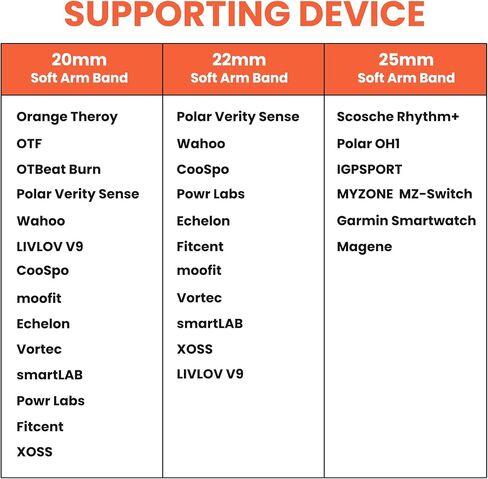 SUPPORTING DEVICE

| 20mm Soft Arm Band | 22mm Soft Arm Band | 25mm Soft Arm Band |
|---|---|---|
| Orange Theroy | Polar Verity Sense | Scosche Rhythm+ |
| OTF | Wahoo | Polar OH1 |
| OTBeat Burn | CooSpo | IGPSPORT |
| Polar Verity Sense | Powr Labs | MYZONE MZ-Switch |
| Wahoo | Echelon | Garmin Smartwatch |
| LIVLOV V9 | Fitcent | Magene |
| CooSpo | moofit | |
| moofit | Vortec | |
| Echelon | smartLAB | |
| Vortec | XOSS | |
| smartLAB | LIVLOV V9 | |
| Powr Labs | | |
| Fitcent | | |
| XOSS | | |